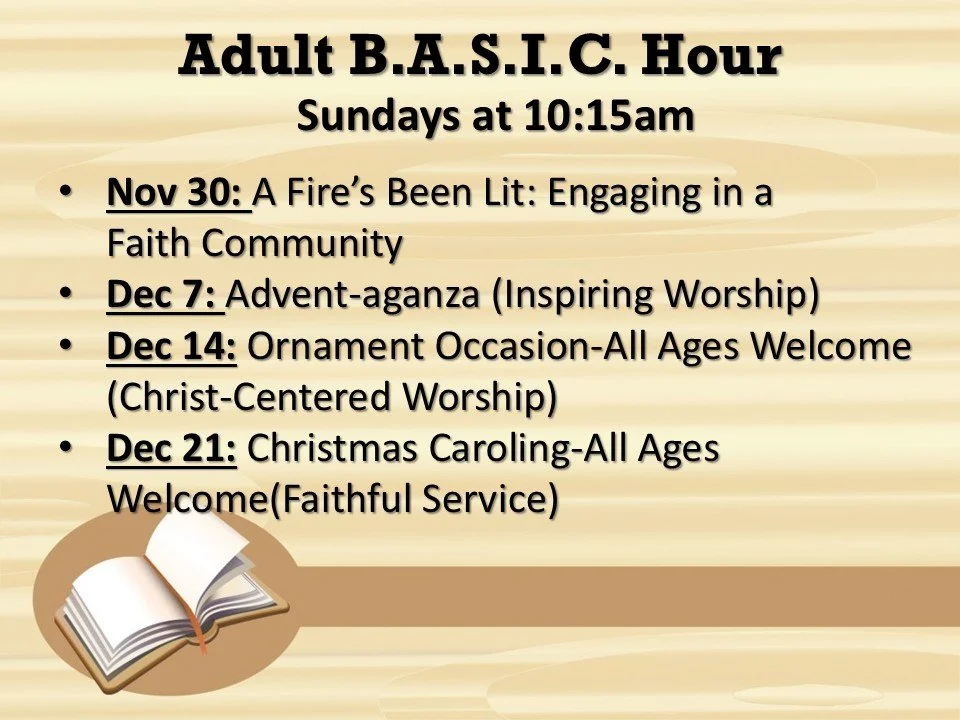 Adult B.A.S.I.C. Hour
Sundays at 10:15am

• Nov 30: A Fire's Been Lit: Engaging in a Faith Community
• Dec 7: Advent-aganza (Inspiring Worship)
• Dec 14: Ornament Occasion-All Ages Welcome (Christ-Centered Worship)
• Dec 21: Christmas Caroling-All Ages Welcome(Faithful Service)